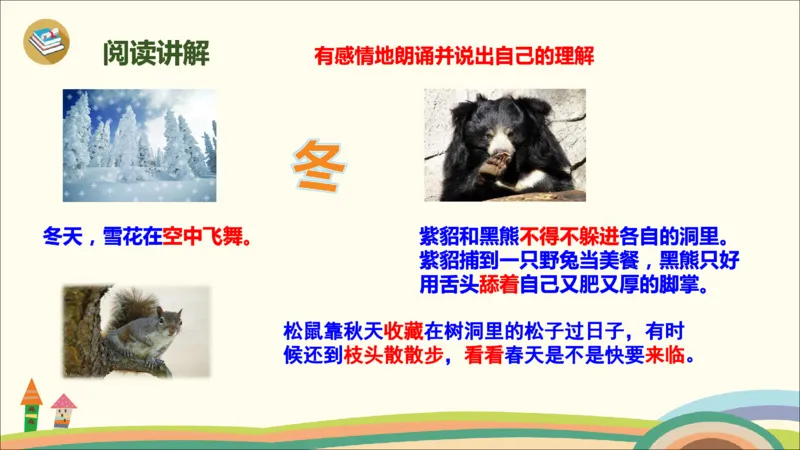 阅读讲解

有感情地朗诵并说出自己的理解

冬

冬天，雪花在空中飞舞。

紫貂和黑熊不得不躲进各自的洞里。紫貂捕到一只野兔当美餐，黑熊只好用舌头舔着自己又肥又厚的脚掌。

松鼠靠秋天收藏在树洞里的松子过日子，有时候还到枝头散散步，看看春天是不是快要来临。